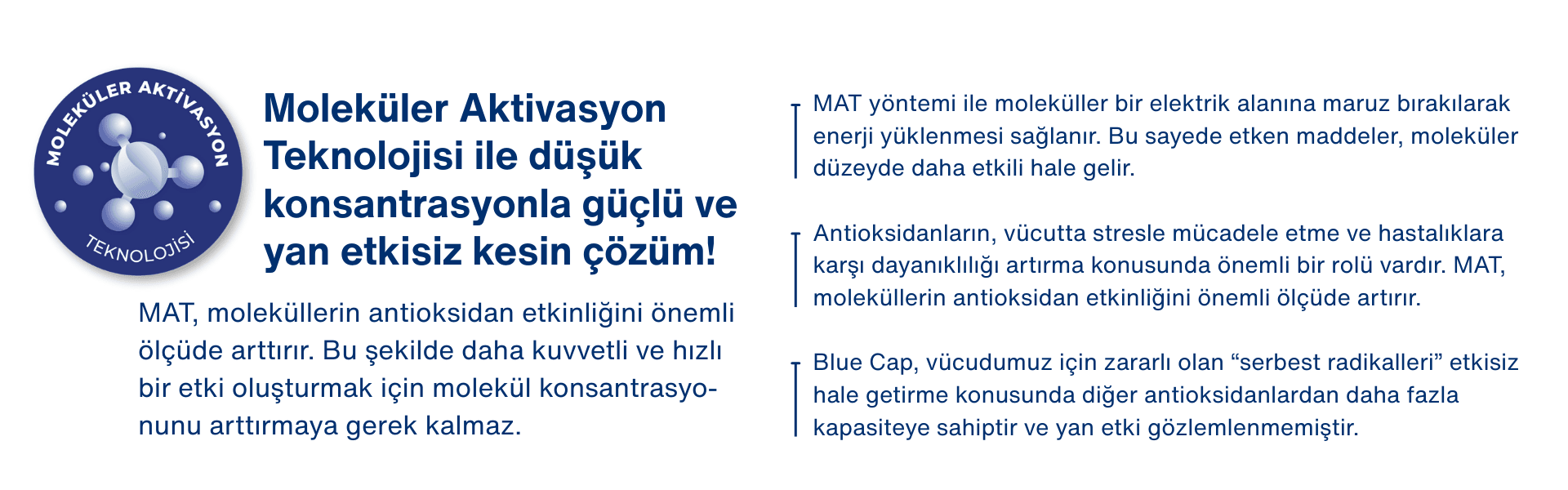 MOLEKÜLER AKTİVASYON TEKNOLOJİSİ

Moleküler Aktivasyon Teknolojisi ile düşük konsantrasyonla güçlü ve yan etkisiz kesin çözüm!

MAT, moleküllerin antioksidan etkinliğini önemli ölçüde arttırır. Bu şekilde daha kuvvetli ve hızlı bir etki oluşturmak için molekül konsantrasyonunu arttırmaya gerek kalmaz.

MAT yöntemi ile moleküller bir elektrik alanına maruz bırakılarak enerji yüklenmesi sağlanır. Bu sayede etken maddeler, moleküler düzeyde daha etkili hale gelir.

Antioksidanların, vücutta stresle mücadele etme ve hastalıklara karşı dayanıklılığı artırma konusunda önemli bir rolü vardır. MAT, moleküllerin antioksidan etkinliğini önemli ölçüde artırır.

Blue Cap, vücudumuz için zararlı olan “serbest radikalleri” etkisiz hale getirme konusunda diğer antioksidanlardan daha fazla kapasiteye sahiptir ve yan etki gözlemlenmemiştir.